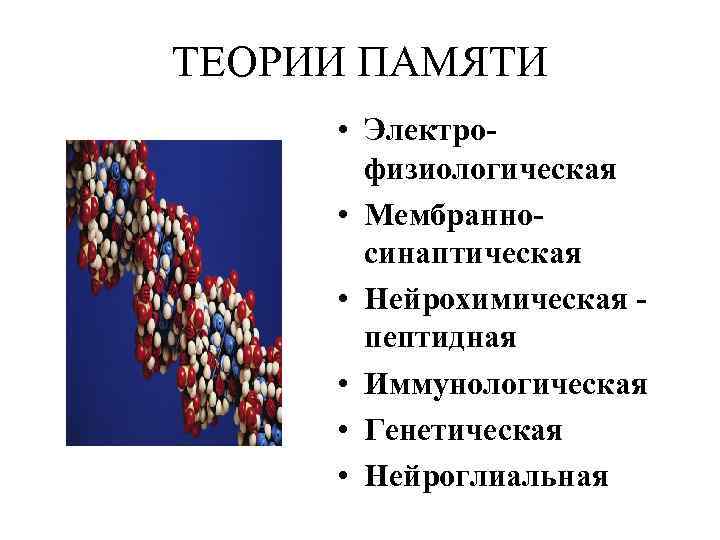 ТЕОРИИ ПАМЯТИ

• Электро-физиологическая
• Мембранно-синаптическая
• Нейрохимическая - пептидная
• Иммунологическая
• Генетическая
• Нейроглиальная